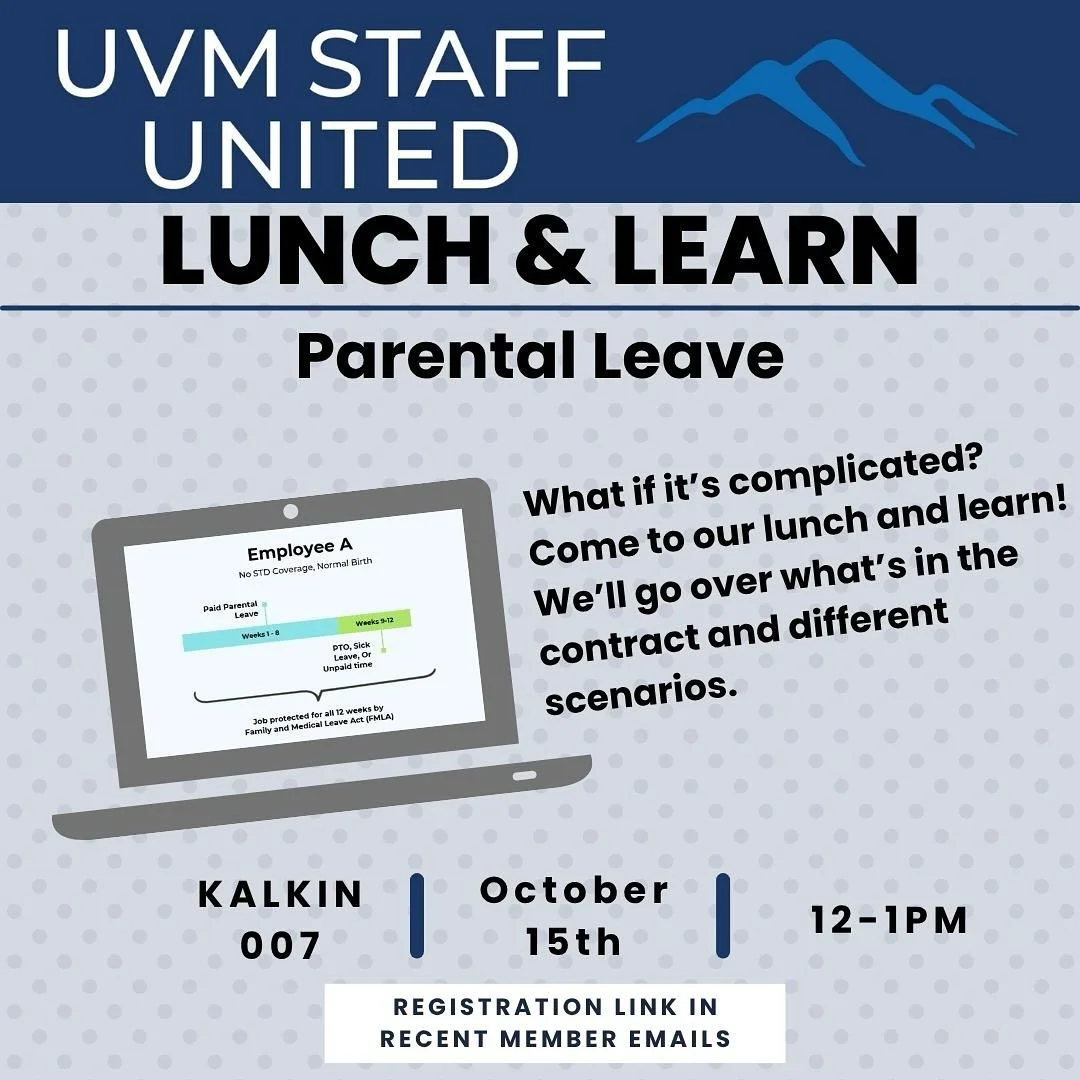 UVM STAFF UNITED

LUNCH & LEARN

Parental Leave

Employee A
No STD Coverage, Normal Birth

Paid Parental Leave

Weeks 1 - 8

Weeks 9-12

PTO, Sick Leave, Or Unpaid time

Job protected for all 12 weeks by Family and Medical Leave Act (FMLA)

What if it's complicated? Come to our lunch and learn! We'll go over what's in the contract and different scenarios.

KALKIN 007

October 15th

12-1PM

REGISTRATION LINK IN RECENT MEMBER EMAILS